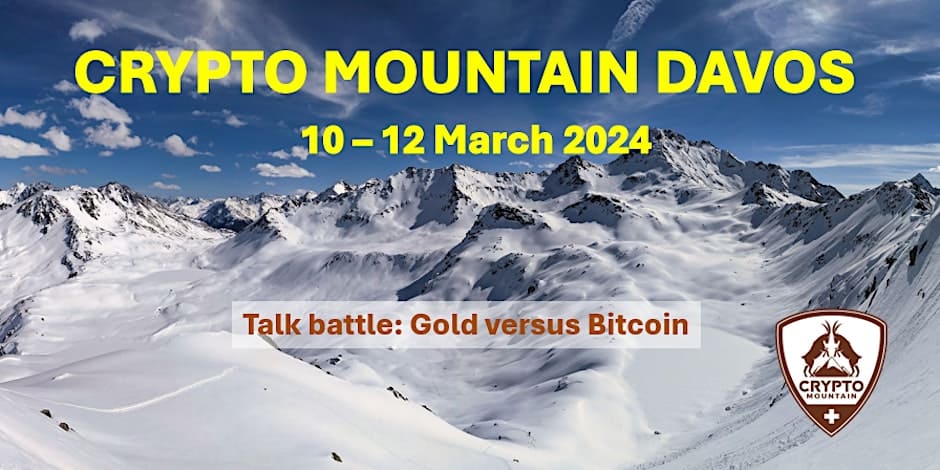 CRYPTO MOUNTAIN DAVOS

10 – 12 March 2024

Talk battle: Gold versus Bitcoin

CRYPTO
MOUNTAIN